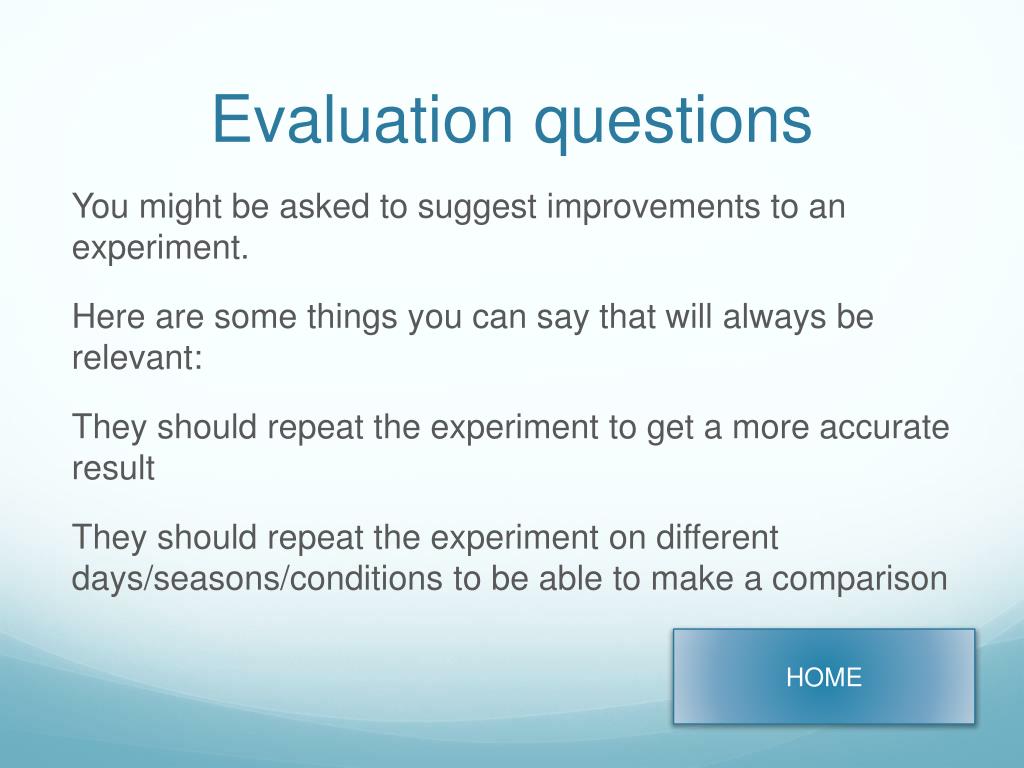 Evaluation questions

You might be asked to suggest improvements to an experiment.

Here are some things you can say that will always be relevant:

They should repeat the experiment to get a more accurate result

They should repeat the experiment on different days/seasons/conditions to be able to make a comparison

HOME